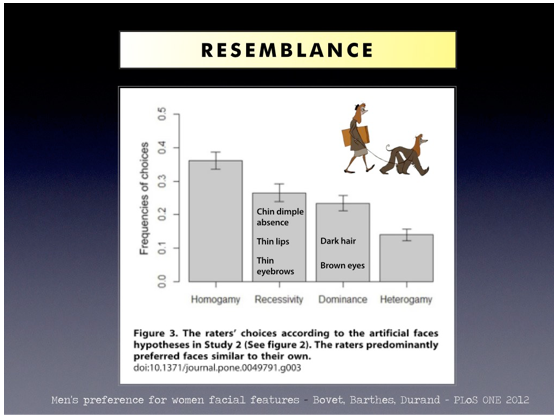 RESEMBLANCE

Frequencies of choices

0.0
0.1
0.2
0.3
0.4
0.5

Chin dimple absence

Thin lips

Thin eyebrows

Dark hair

Brown eyes

Homogamy Recessivity Dominance Heterogamy

Figure 3. The raters' choices according to the artificial faces hypotheses in Study 2 (See figure 2). The raters predominantly preferred faces similar to their own.
doi:10.1371/journal.pone.0049791.g003

Men's preference for women facial features - Bovet, Barthes, Durand - PLoS ONE 2012